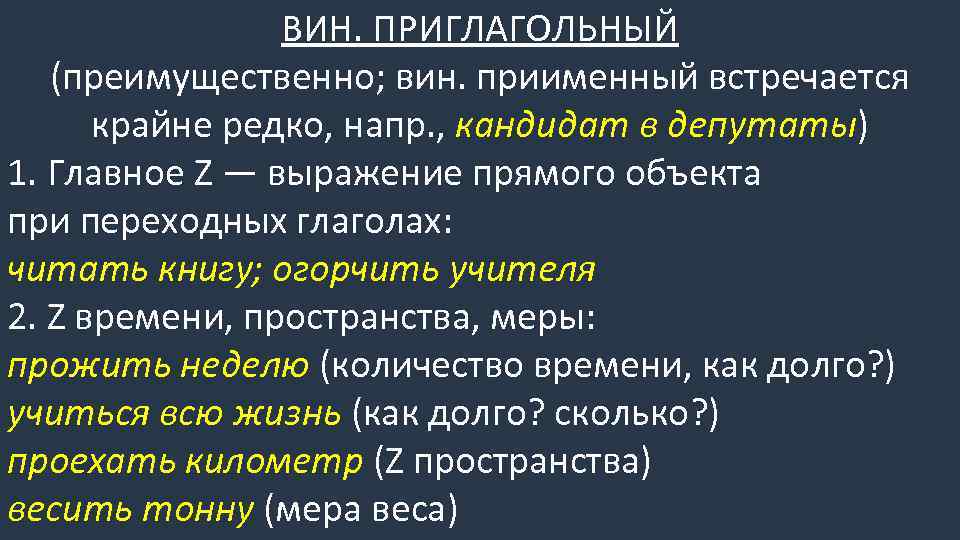 ВИН. ПРИГЛАГОЛЬНЫЙ
(преимущественно; вин. приименный встречается крайне редко, напр., кандидат в депутаты)

1. Главное Z — выражение прямого объекта при переходных глаголах:
читать книгу; огорчить учителя

2. Z времени, пространства, меры:
прожить неделю (количество времени, как долго?)
учиться всю жизнь (как долго? сколько?)
проехать километр (Z пространства)
весить тонну (мера веса)